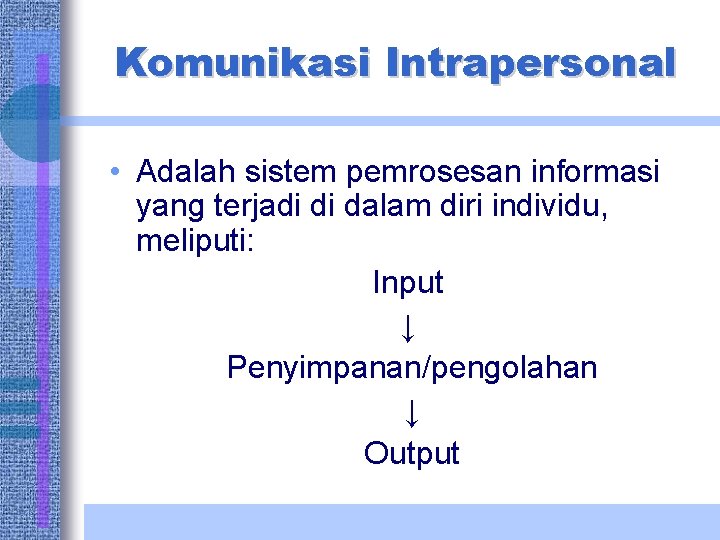 Komunikasi Intrapersonal

• Adalah sistem pemrosesan informasi yang terjadi di dalam diri individu, meliputi:

Input
↓
Penyimpanan/pengolahan
↓
Output